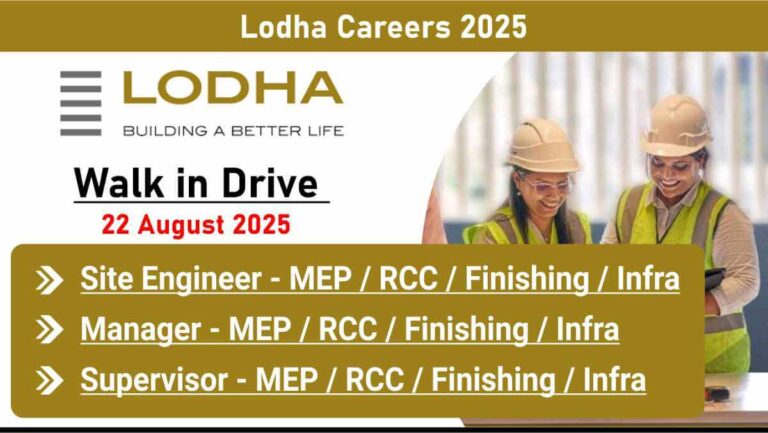 Lodha Careers 2025

LODHA
BUILDING A BETTER LIFE

Walk in Drive
22 August 2025

Site Engineer - MEP / RCC / Finishing / Infra
Manager - MEP / RCC / Finishing / Infra
Supervisor - MEP / RCC / Finishing / Infra